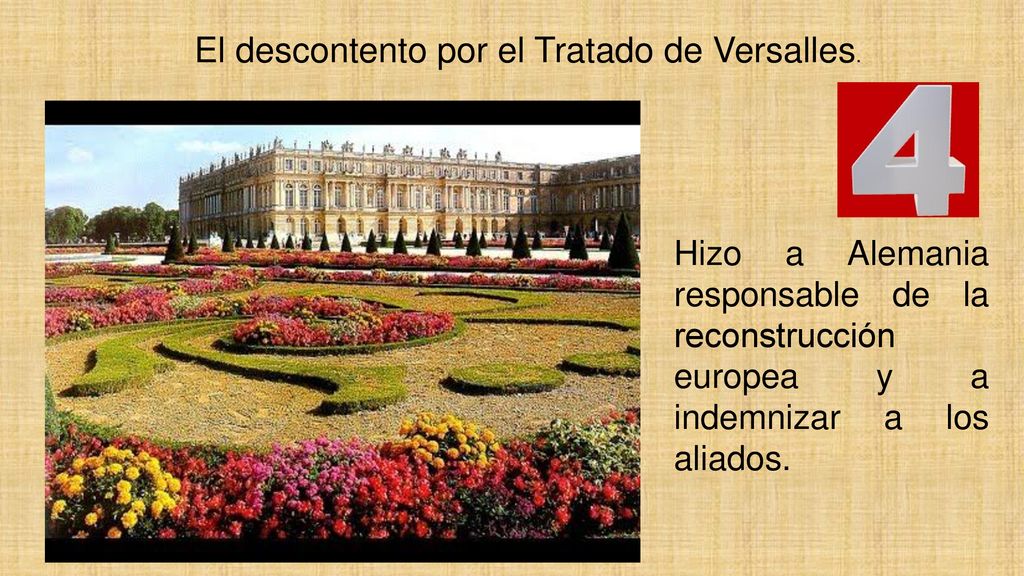 El descontento por el Tratado de Versalles.

4

Hizo a Alemania responsable de la reconstrucción europea y a indemnizar a los aliados.